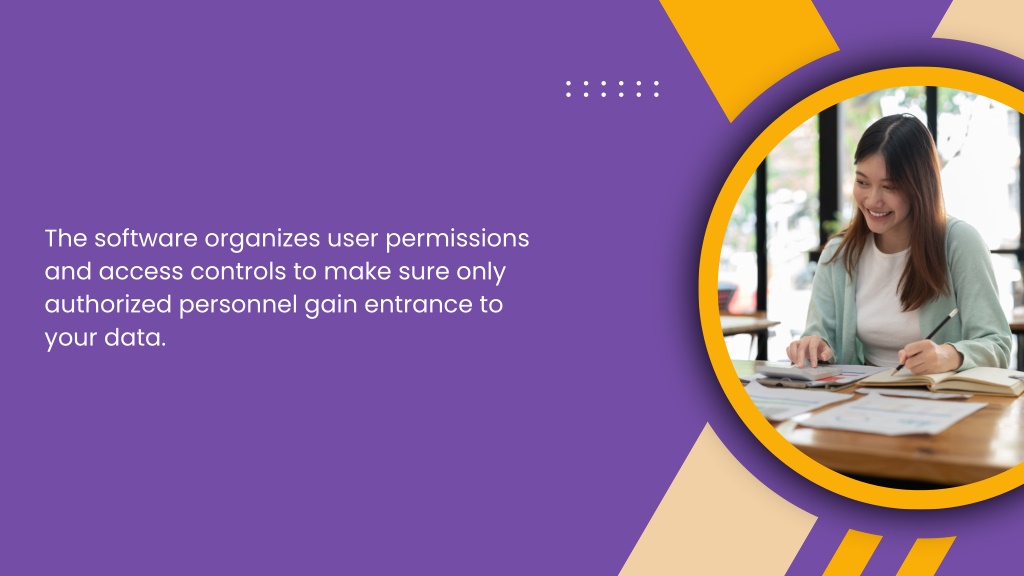 The software organizes user permissions and access controls to make sure only authorized personnel gain entrance to your data.